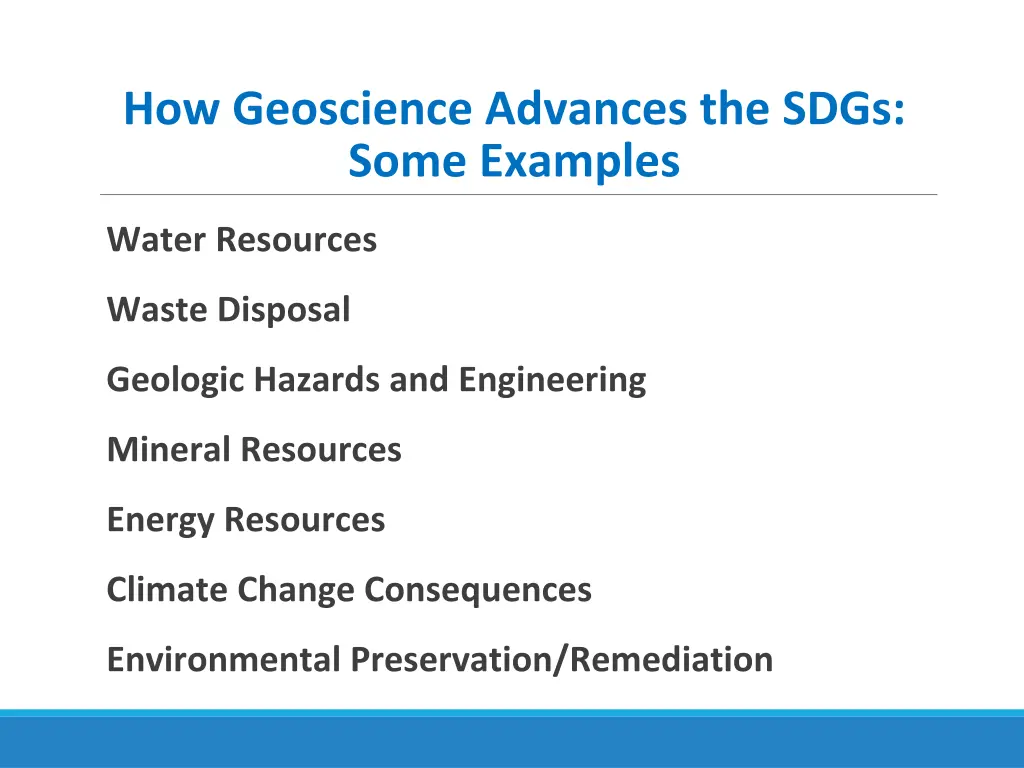 How Geoscience Advances the SDGs: Some Examples

Water Resources

Waste Disposal

Geologic Hazards and Engineering

Mineral Resources

Energy Resources

Climate Change Consequences

Environmental Preservation/Remediation